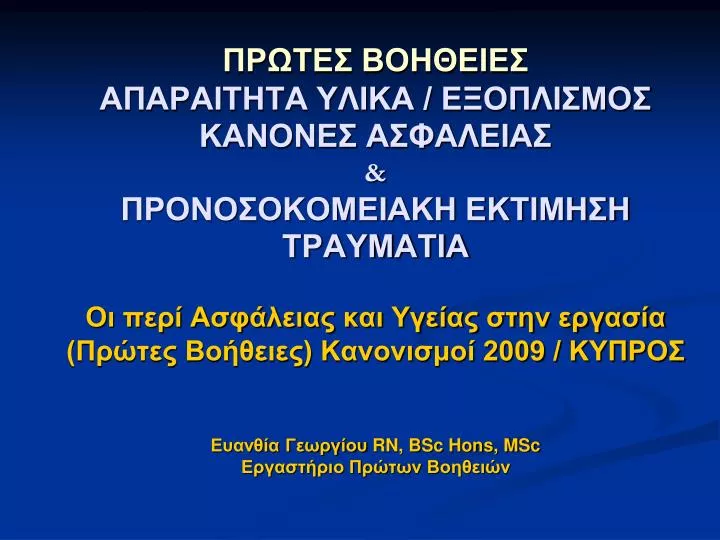 ΠΡΩΤΕΣ ΒΟΗΘΕΙΕΣ
ΑΠΑΡΑΙΤΗΤΑ ΥΛΙΚΑ / ΕΞΟΠΛΙΣΜΟΣ
ΚΑΝΟΝΕΣ ΑΣΦΑΛΕΙΑΣ
&
ΠΡΟΝΟΣΟΚΟΜΕΙΑΚΗ ΕΚΤΙΜΗΣΗ ΤΡΑΥΜΑΤΙΑ

Οι περί Ασφάλειας και Υγείας στην εργασία (Πρώτες Βοήθειες) Κανονισμοί 2009 / ΚΥΠΡΟΣ

Ευανθία Γεωργίου RN, BSc Hons, MSc
Εργαστήριο Πρώτων Βοηθειών